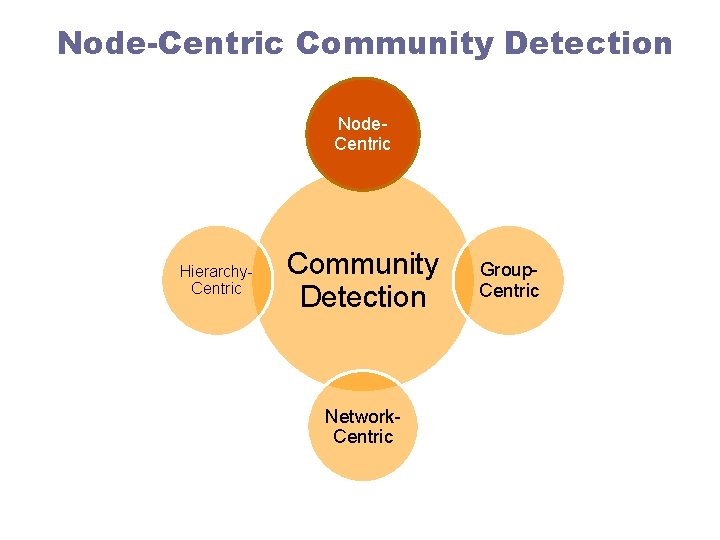 Node-Centric Community Detection

Node-Centric

Hierarchy-Centric

Community Detection

Group-Centric

Network-Centric